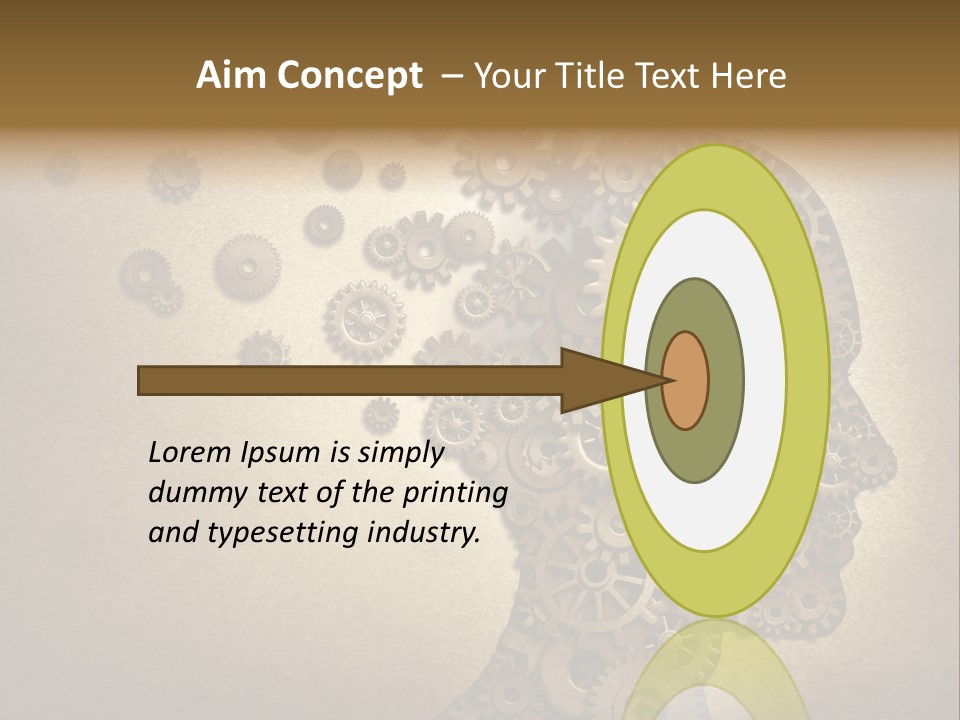 Aim Concept – Your Title Text Here

Lorem Ipsum is simply dummy text of the printing and typesetting industry.